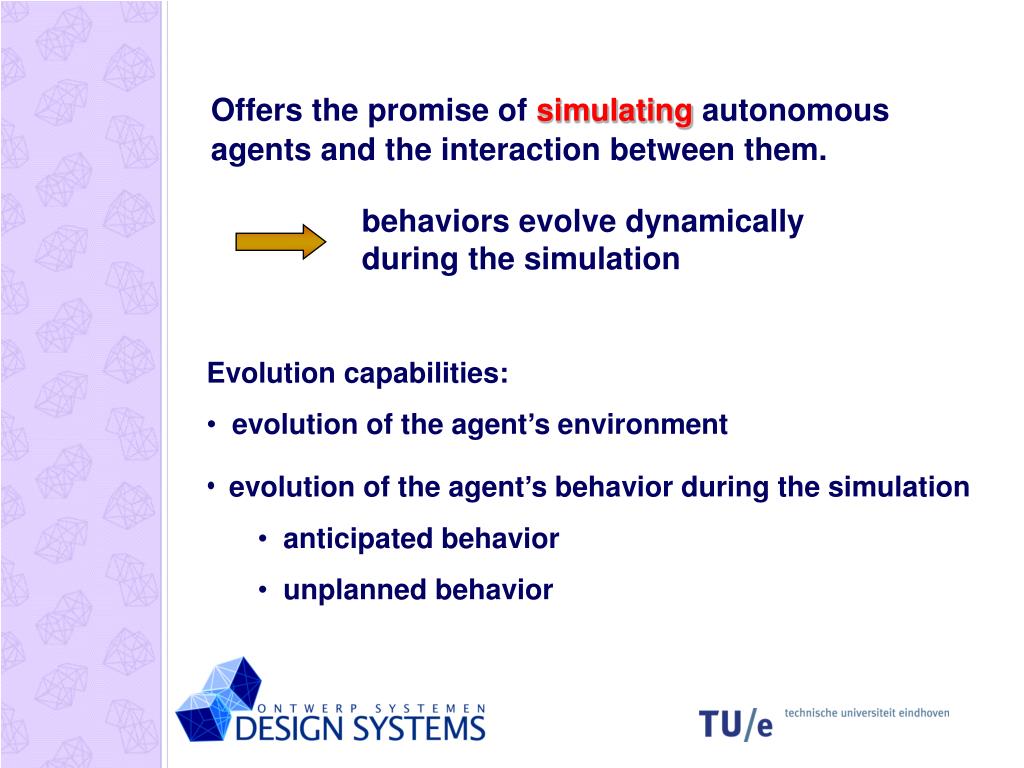 Offers the promise of simulating autonomous agents and the interaction between them.

behaviors evolve dynamically during the simulation

Evolution capabilities:

• evolution of the agent’s environment

• evolution of the agent’s behavior during the simulation

• anticipated behavior

• unplanned behavior

ONTWERP SYSTEMEN
DESIGN SYSTEMS

TU/e technische universiteit eindhoven